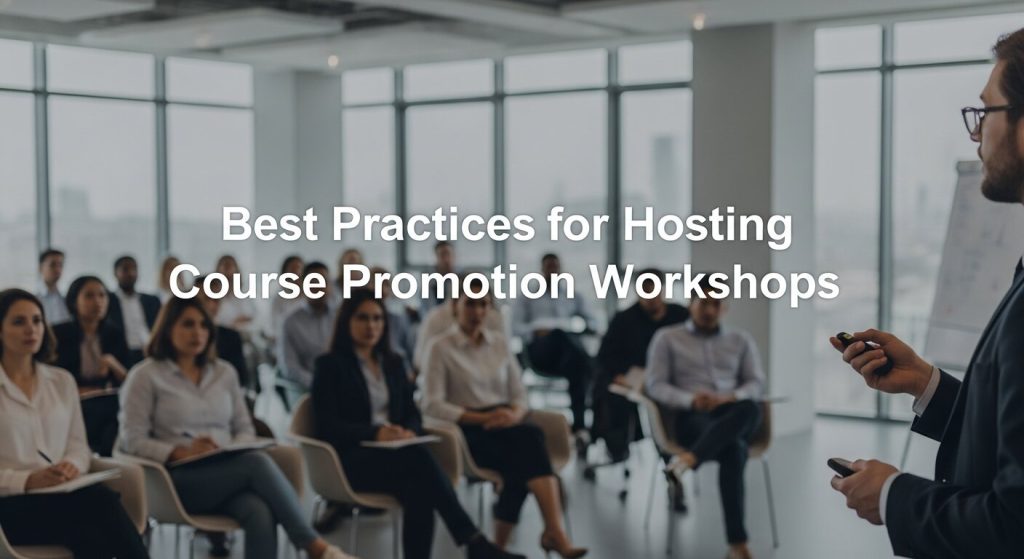 Best Practices for Hosting Course Promotion Workshops